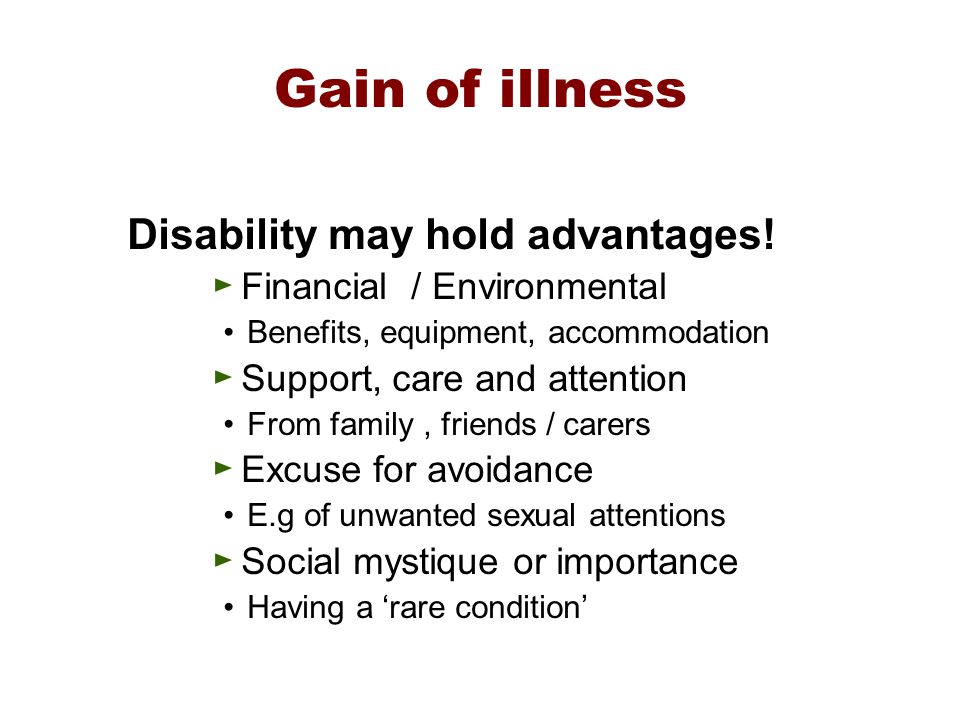 Gain of illness

Disability may hold advantages!

► Financial / Environmental
• Benefits, equipment, accommodation
► Support, care and attention
• From family , friends / carers
► Excuse for avoidance
• E.g of unwanted sexual attentions
► Social mystique or importance
• Having a ‘rare condition’